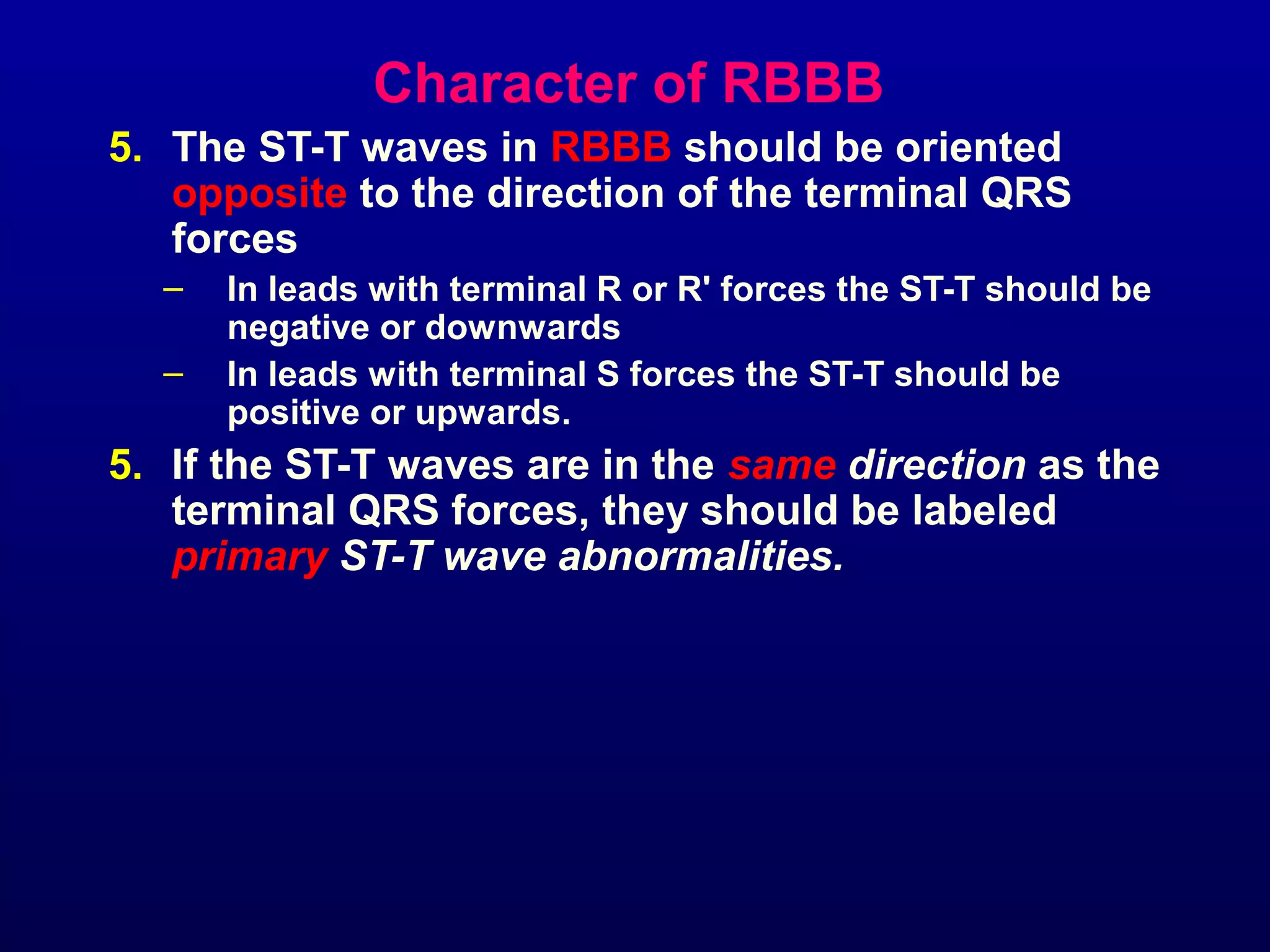 Character of RBBB

5. The ST-T waves in RBBB should be oriented opposite to the direction of the terminal QRS forces

– In leads with terminal R or R' forces the ST-T should be negative or downwards

– In leads with terminal S forces the ST-T should be positive or upwards.

5. If the ST-T waves are in the same direction as the terminal QRS forces, they should be labeled primary ST-T wave abnormalities.